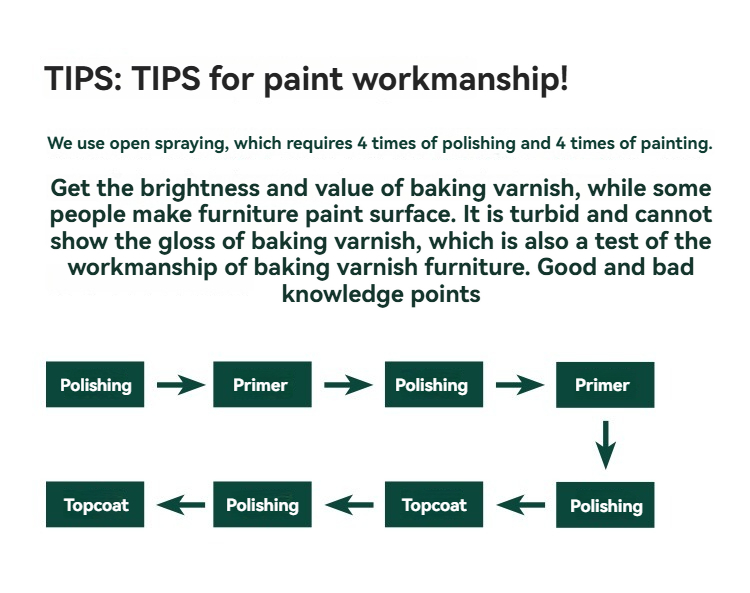 TIPS: TIPS for paint workmanship!

We use open spraying, which requires 4 times of polishing and 4 times of painting.

Get the brightness and value of baking varnish, while some people make furniture paint surface. It is turbid and cannot show the gloss of baking varnish, which is also a test of the workmanship of baking varnish furniture. Good and bad knowledge points

Polishing

Primer

Polishing

Primer

Polishing

Topcoat

Polishing

Topcoat